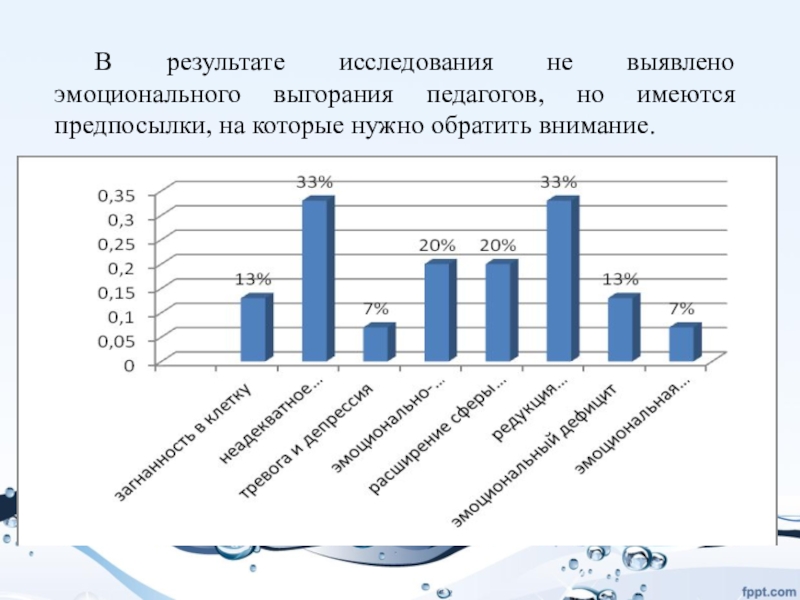 В результате исследования не выявлено эмоционального выгорания педагогов, но имеются предпосылки, на которые нужно обратить внимание.

0,35
0,3
0,25
0,2
0,15
0,1
0,05
0

13%
33%
7%
20%
20%
33%
13%
7%

загнанность в клетку
неадекватное...
тревога и депрессия
эмоционально-...
расширение сферы...
редукция...
эмоциональный дефицит
эмоциональная...

fppt.com